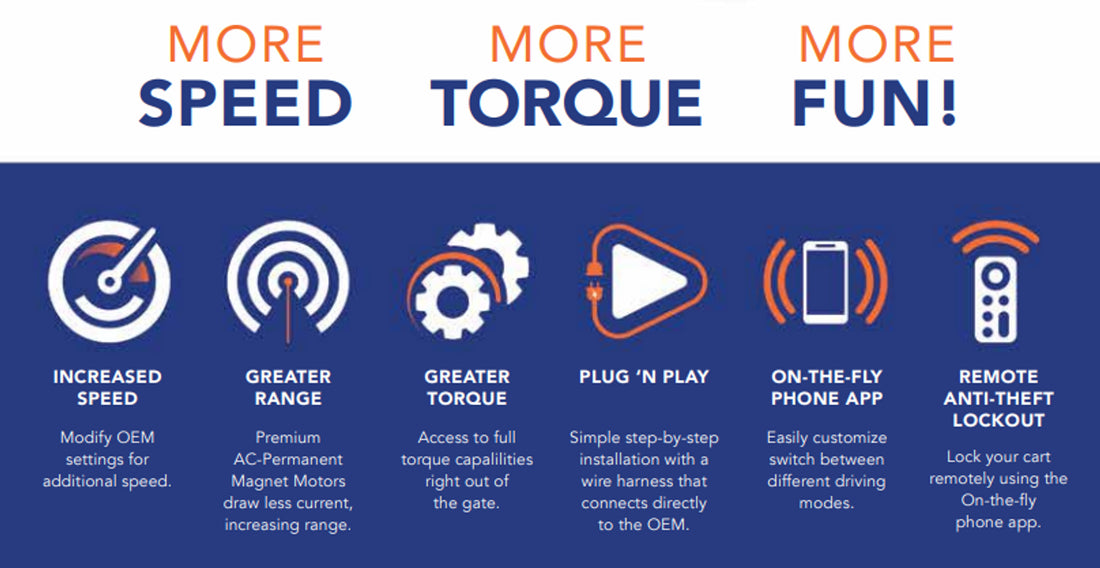 MORE SPEED

MORE TORQUE

MORE FUN!

INCREASED SPEED

Modify OEM settings for additional speed.

GREATER RANGE

Premium AC-Permanent Magnet Motors draw less current, increasing range.

GREATER TORQUE

Access to full torque capalilities right out of the gate.

PLUG 'N PLAY

Simple step-by-step installation with a wire harness that connects directly to the OEM.

ON-THE-FLY PHONE APP

Easily customize switch between different driving modes.

REMOTE ANTI-THEFT LOCKOUT

Lock your cart remotely using the On-the-fly phone app.